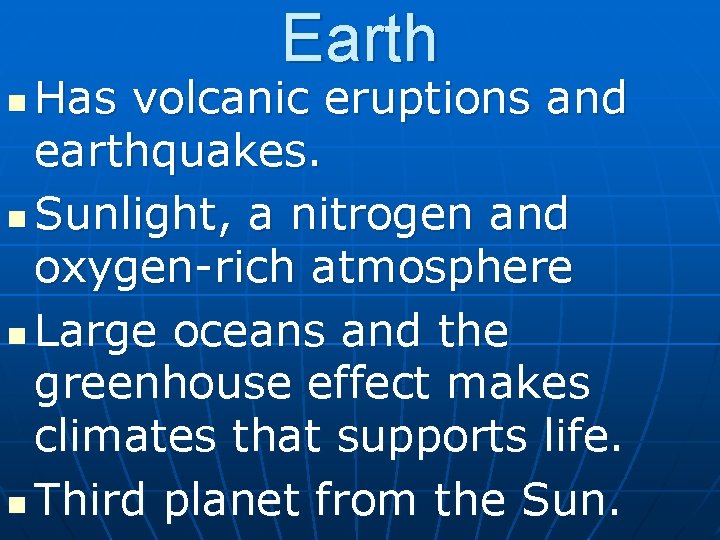 Earth

- Has volcanic eruptions and earthquakes.
- Sunlight, a nitrogen and oxygen-rich atmosphere
- Large oceans and the greenhouse effect makes climates that supports life.
- Third planet from the Sun.